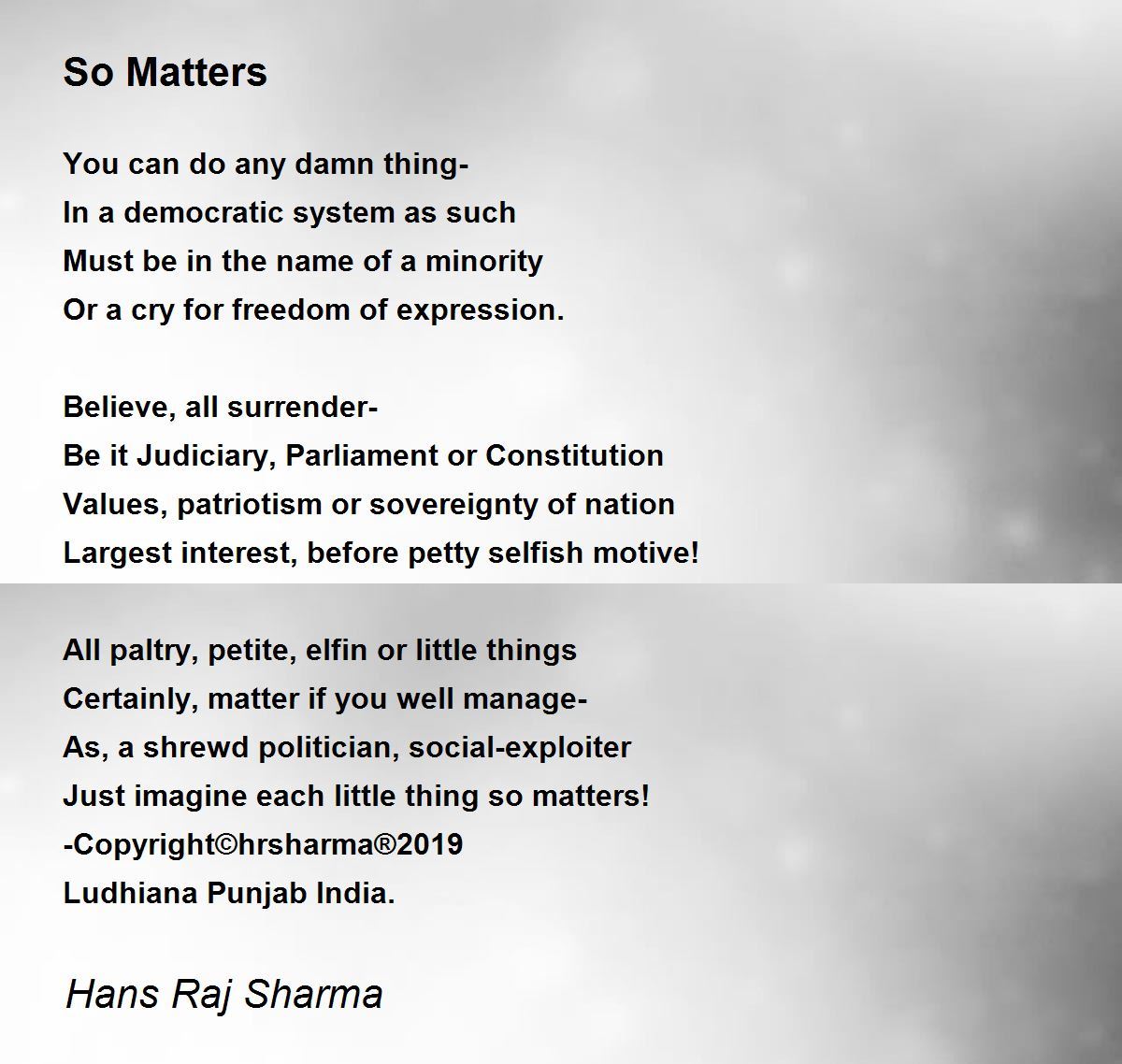 So Matters

You can do any damn thing-
In a democratic system as such
Must be in the name of a minority
Or a cry for freedom of expression.

Believe, all surrender-
Be it Judiciary, Parliament or Constitution
Values, patriotism or sovereignty of nation
Largest interest, before petty selfish motive!

All paltry, petite, elfin or little things
Certainly, matter if you well manage-
As, a shrewd politician, social-exploiter
Just imagine each little thing so matters!
-Copyright©hrsharma®2019
Ludhiana Punjab India.

Hans Raj Sharma